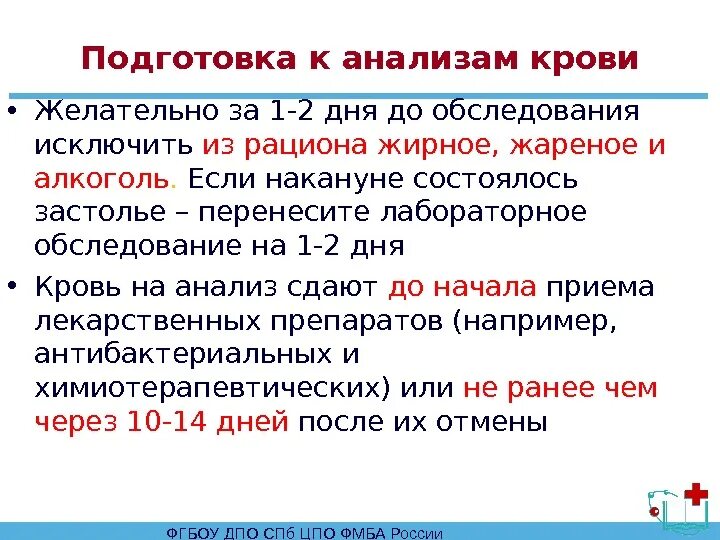 Подготовка к анализам крови

• Желательно за 1-2 дня до обследования исключить из рациона жирное, жареное и алкоголь. Если накануне состоялось застолье – перенесите лабораторное обследование на 1-2 дня

• Кровь на анализ сдают до начала приема лекарственных препаратов (например, антибактериальных и химиотерапевтических) или не ранее чем через 10-14 дней после их отмены

ФГБОУ ДПО СПб ЦПО ФМБА России